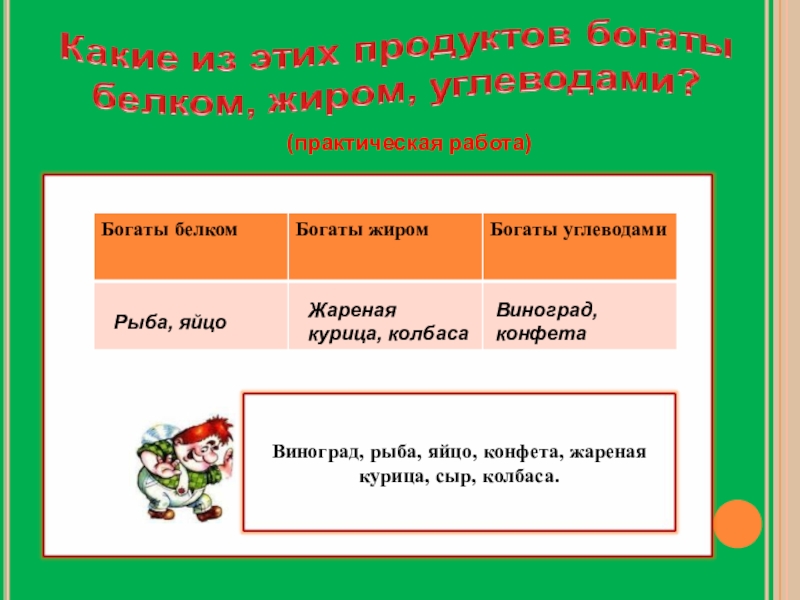 Какие из этих продуктов богаты белком, жиром, углеводами?

(практическая работа)

| Богаты белком | Богаты жиром | Богаты углеводами |
|---|---|---|
| Рыба, яйцо | Жареная курица, колбаса | Виноград, конфета |

Виноград, рыба, яйцо, конфета, жареная курица, сыр, колбаса.